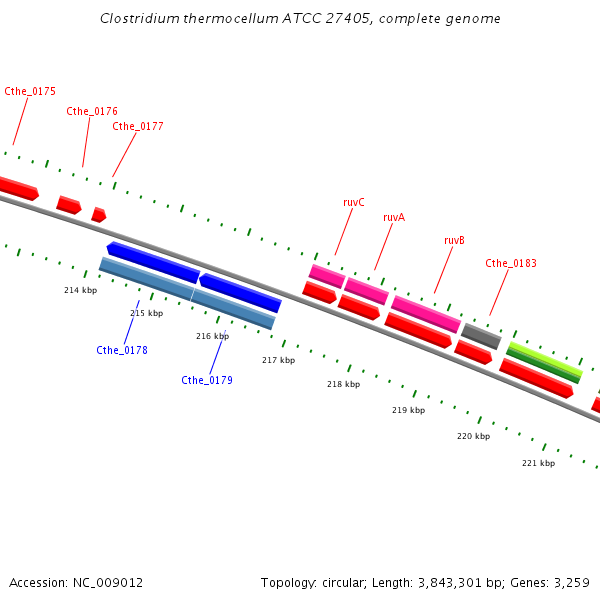 Clostridium thermocellum ATCC 27405, complete genome

Cthe_0175
Cthe_0176
Cthe_0177
ruvC
ruvA
ruvB
Cthe_0183

214 kbp
215 kbp
216 kbp
217 kbp
218 kbp
219 kbp
220 kbp
221 kbp

Cthe_0178
Cthe_0179

Accession: NC_009012

Topology: circular; Length: 3,843,301 bp; Genes: 3,259